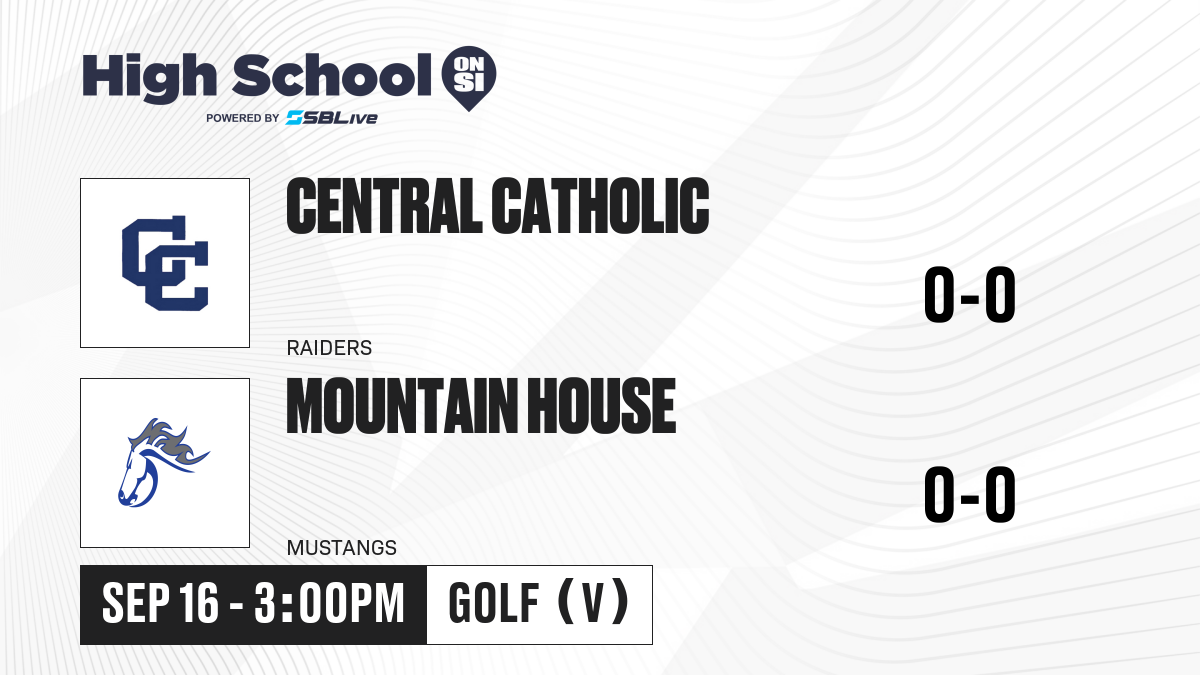 High School ON SI
POWERED BY SBLive

CC

CENTRAL CATHOLIC

0-0

RAIDERS

MOUNTAIN HOUSE

0-0

MUSTANGS

SEP 16 - 3:00PM

GOLF (V)